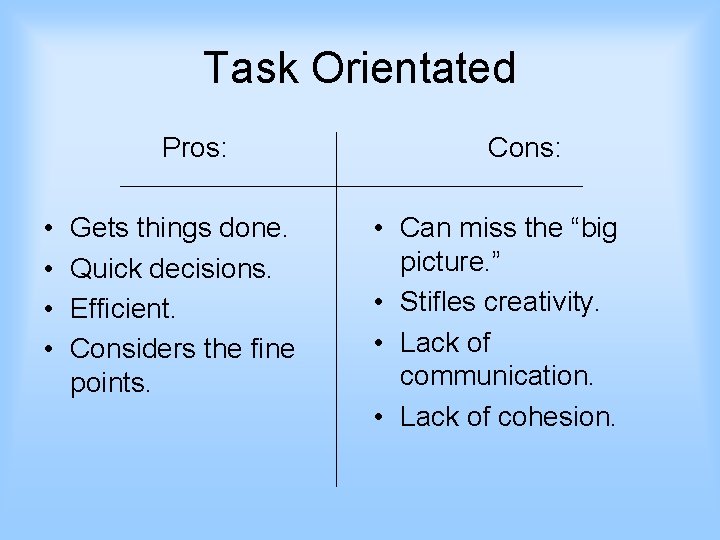 Task Orientated

Pros:

• Gets things done.
• Quick decisions.
• Efficient.
• Considers the fine points.

Cons:

• Can miss the “big picture.”
• Stifles creativity.
• Lack of communication.
• Lack of cohesion.